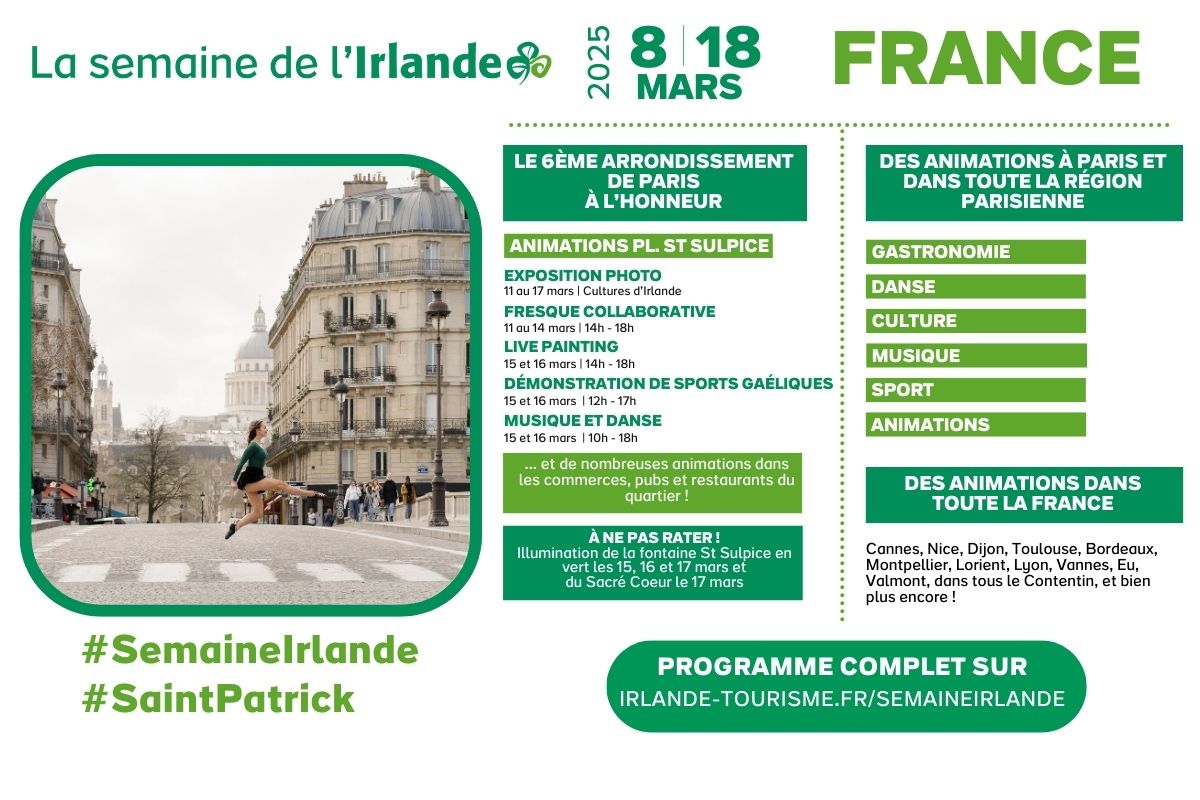 La semaine de l'Irlande

2025 8 | 18 MARS

FRANCE

LE 6ÈME ARRONDISSEMENT DE PARIS À L'HONNEUR

ANIMATIONS PL. ST SULPICE

EXPOSITION PHOTO
11 au 17 mars | Cultures d'Irlande

FRESQUE COLLABORATIVE
11 au 14 mars | 14h - 18h

LIVE PAINTING
15 et 16 mars | 14h - 18h

DÉMONSTRATION DE SPORTS GAÉLIQUES
15 et 16 mars | 12h - 17h

MUSIQUE ET DANSE
15 et 16 mars | 10h - 18h

... et de nombreuses animations dans les commerces, pubs et restaurants du quartier !

À NE PAS RATER !
Illumination de la fontaine St Sulpice en vert les 15, 16 et 17 mars et du Sacré Coeur le 17 mars

DES ANIMATIONS À PARIS ET DANS TOUTE LA RÉGION PARISIENNE

GASTRONOMIE

DANSE

CULTURE

MUSIQUE

SPORT

ANIMATIONS

DES ANIMATIONS DANS TOUTE LA FRANCE

Cannes, Nice, Dijon, Toulouse, Bordeaux, Montpellier, Lorient, Lyon, Vannes, Eu, Valmont, dans tous le Contentin, et bien plus encore !

#SemaineIrlande
#SaintPatrick

PROGRAMME COMPLET SUR
IRLANDE-TOURISME.FR/SEMAINEIRLANDE